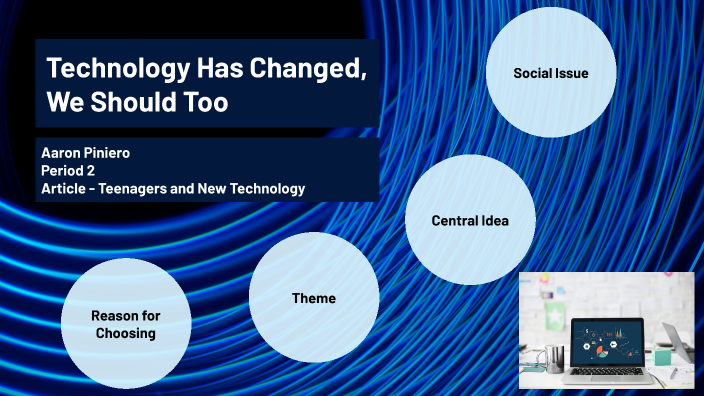 Technology Has Changed, We Should Too

Aaron Piniero
Period 2
Article - Teenagers and New Technology

Social Issue

Central Idea

Theme

Reason for Choosing